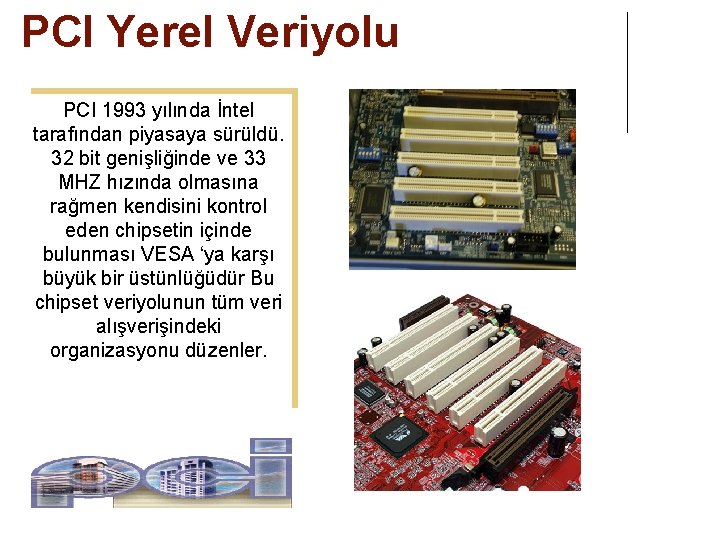 PCI Yerel Veriyolu

PCI 1993 yılında İntel tarafından piyasaya sürüldü. 32 bit genişliğinde ve 33 MHZ hızında olmasına rağmen kendisini kontrol eden chipsetin içinde bulunması VESA ‘ya karşı büyük bir üstünlüğüdür Bu chipset veriyolunun tüm veri alışverişindeki organizasyonu düzenler.

pci